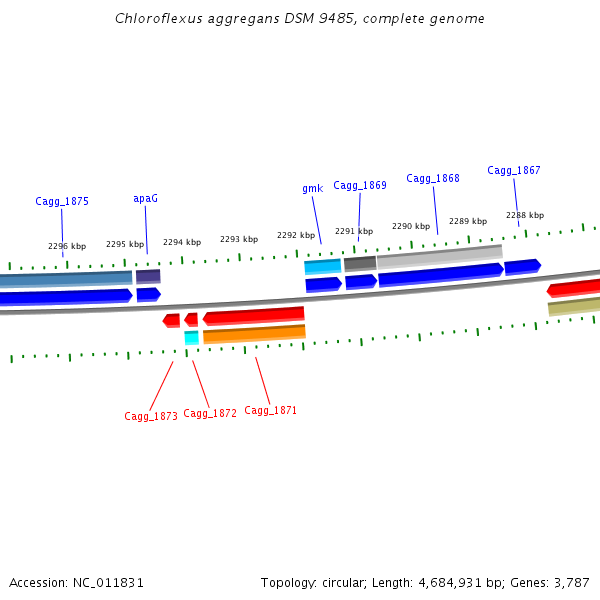 Chloroflexus aggregans DSM 9485, complete genome

Cagg_1875

apaG

gmk

Cagg_1869

Cagg_1868

Cagg_1867

2296 kbp

2295 kbp

2294 kbp

2293 kbp

2292 kbp

2291 kbp

2290 kbp

2289 kbp

2288 kbp

Cagg_1873

Cagg_1872

Cagg_1871

Accession: NC_011831

Topology: circular; Length: 4,684,931 bp; Genes: 3,787